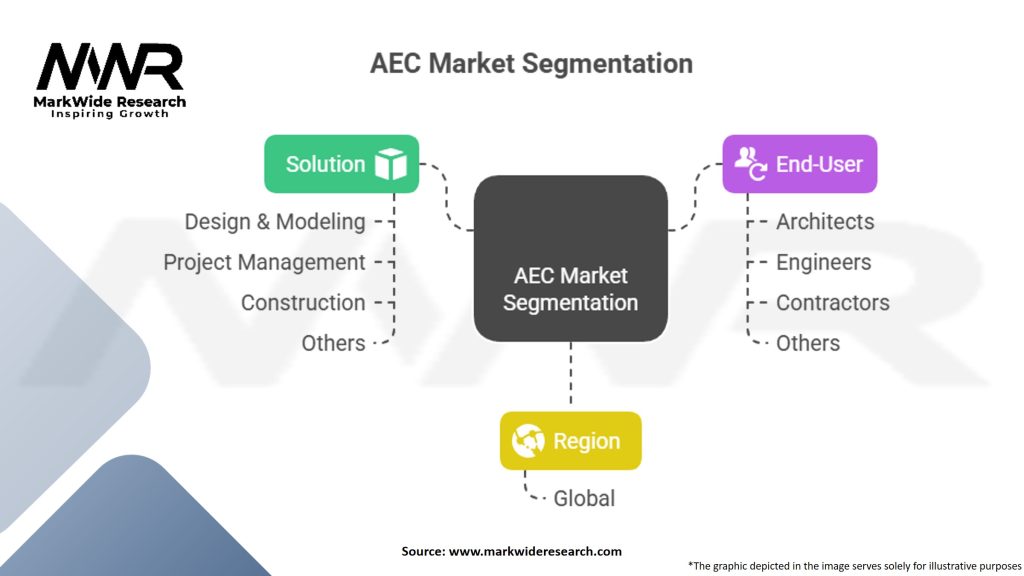 MWR
MarkWide Research
Inspiring Growth

AEC Market Segmentation

Solution
Design & Modeling
Project Management
Construction
Others

AEC Market Segmentation

End-User
Architects
Engineers
Contractors
Others

Region
Global

Source: www.markwideresearch.com

*The graphic depicted in the image serves solely for illustrative purposes